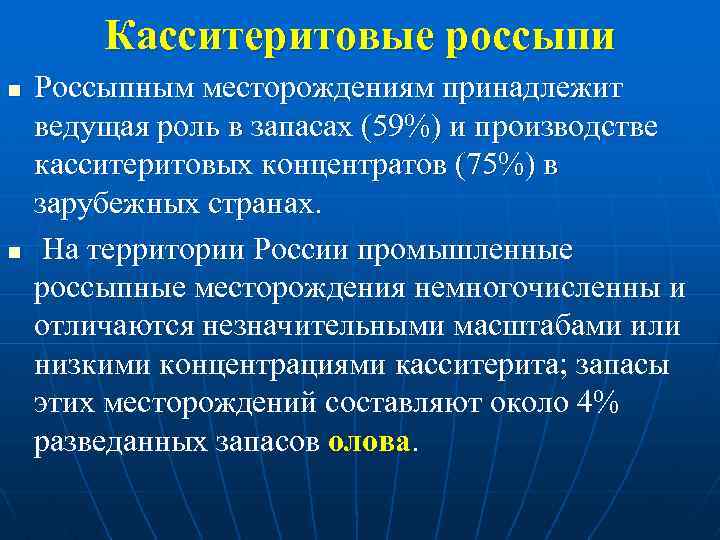 Касситеритовые россыпи

■ Россыпным месторождениям принадлежит ведущая роль в запасах (59%) и производстве касситеритовых концентратов (75%) в зарубежных странах.

■ На территории России промышленные россыпные месторождения немногочисленны и отличаются незначительными масштабами или низкими концентрациями касситерита; запасы этих месторождений составляют около 4% разведанных запасов олова.